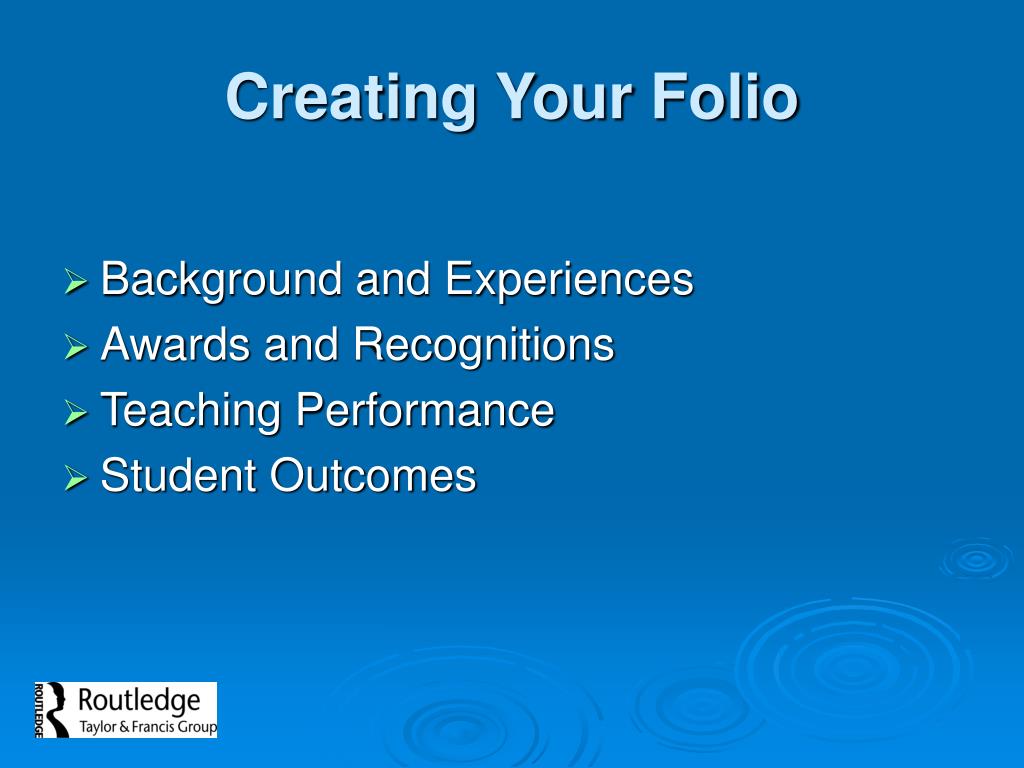 Creating Your Folio

➢ Background and Experiences
➢ Awards and Recognitions
➢ Teaching Performance
➢ Student Outcomes

ROUTLEDGE Routledge
Taylor & Francis Group